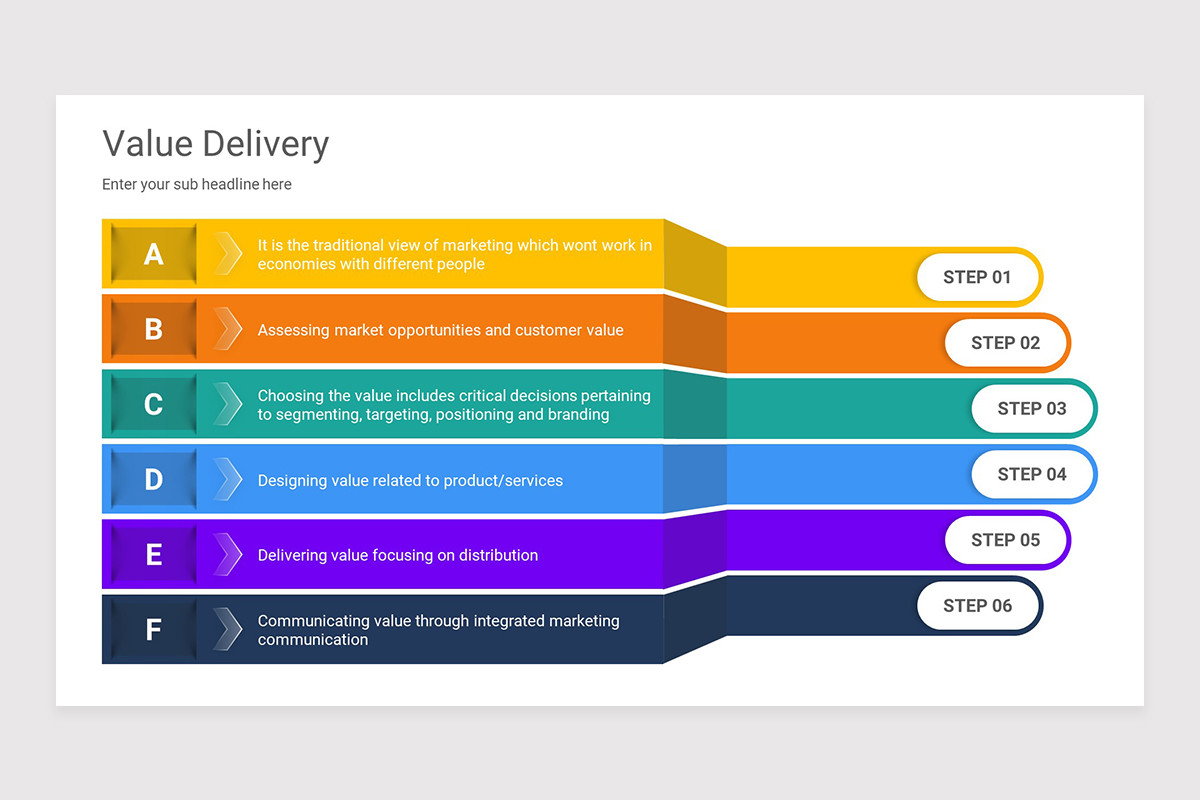 Value Delivery

Enter your sub headline here

A

It is the traditional view of marketing which wont work in economies with different people

STEP 01

B

Assessing market opportunities and customer value

STEP 02

C

Choosing the value includes critical decisions pertaining to segmenting, targeting, positioning and branding

STEP 03

D

Designing value related to product/services

STEP 04

E

Delivering value focusing on distribution

STEP 05

F

Communicating value through integrated marketing communication

STEP 06